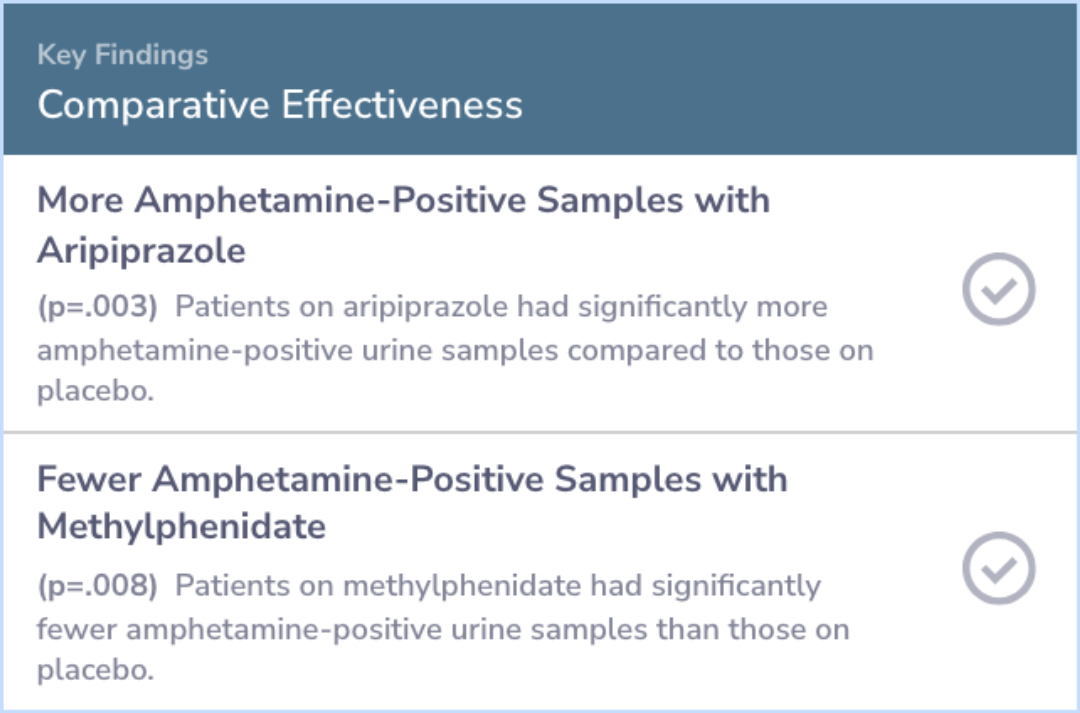 Key Findings
Comparative Effectiveness

More Amphetamine-Positive Samples with Aripiprazole

(p=.003) Patients on aripiprazole had significantly more amphetamine-positive urine samples compared to those on placebo.

Fewer Amphetamine-Positive Samples with Methylphenidate

(p=.008) Patients on methylphenidate had significantly fewer amphetamine-positive urine samples than those on placebo.